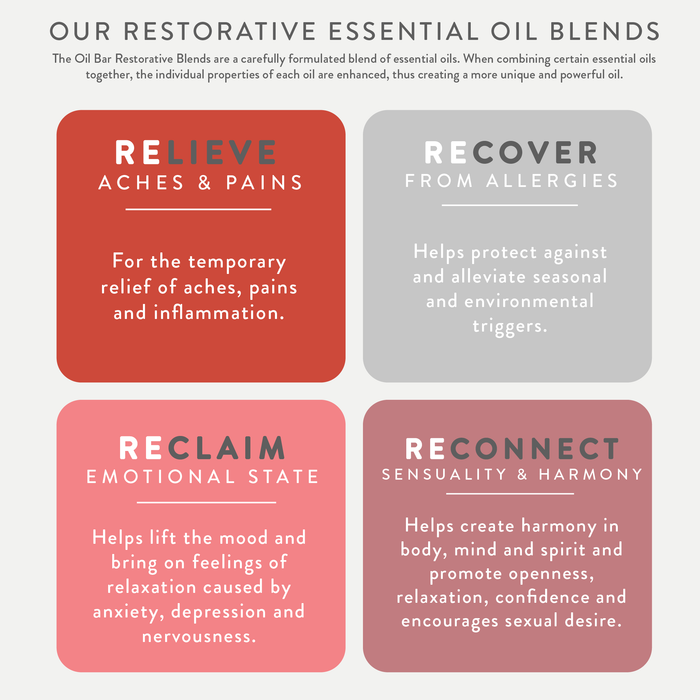 OUR RESTORATIVE ESSENTIAL OIL BLENDS

The Oil Bar Restorative Blends are a carefully formulated blend of essential oils. When combining certain essential oils together, the individual properties of each oil are enhanced, thus creating a more unique and powerful oil.

RELIEVE
ACHES & PAINS

For the temporary relief of aches, pains and inflammation.

RECOVER
FROM ALLERGIES

Helps protect against and alleviate seasonal and environmental triggers.

RECLAIM
EMOTIONAL STATE

Helps lift the mood and bring on feelings of relaxation caused by anxiety, depression and nervousness.

RECONNECT
SENSUALITY & HARMONY

Helps create harmony in body, mind and spirit and promote openness, relaxation, confidence and encourages sexual desire.